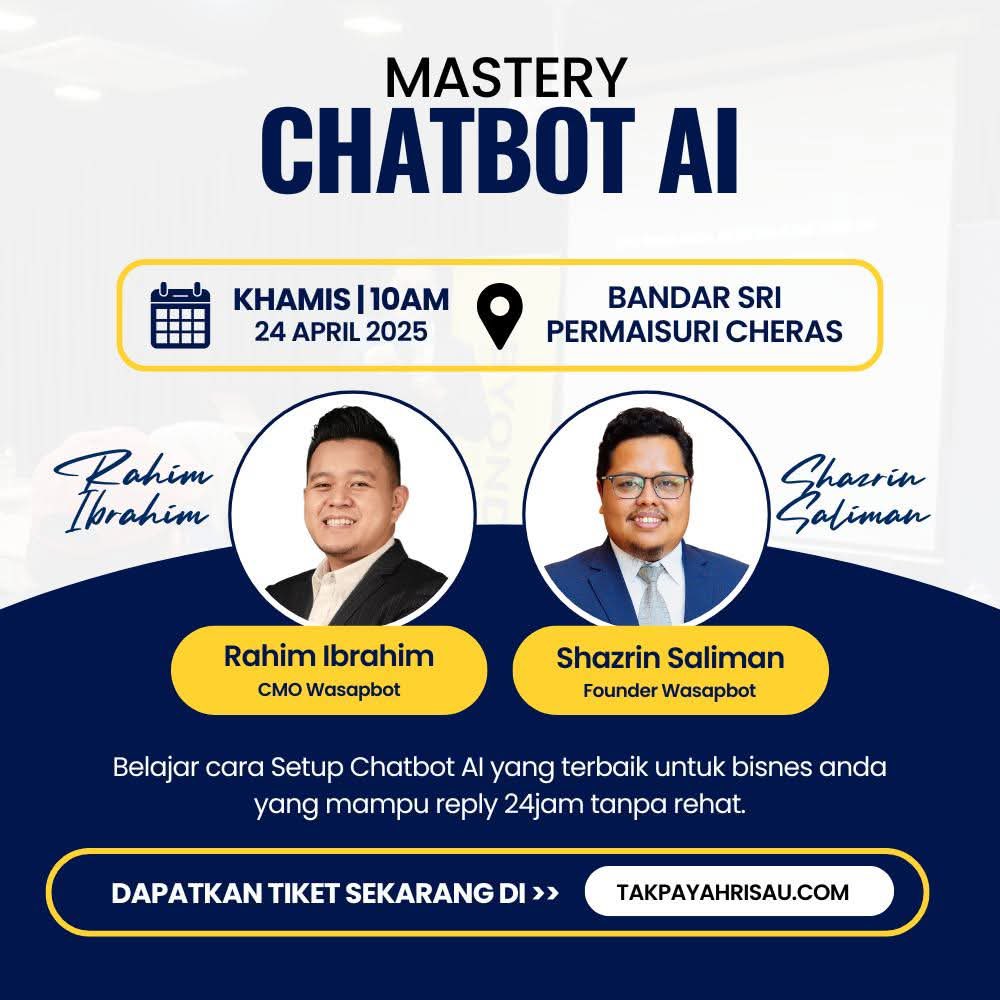 MASTERY
CHATBOT AI

KHAMIS | 10AM
24 APRIL 2025

BANDAR SRI PERMAISURI CHERAS

Rahim Ibrahim

Shazrin Saliman

Rahim Ibrahim
CMO Wasapbot

Shazrin Saliman
Founder Wasapbot

Belajar cara Setup Chatbot AI yang terbaik untuk bisnes anda yang mampu reply 24jam tanpa rehat.

DAPATKAN TIKET SEKARANG DI >>

TAKPAYAHRISAU.COM